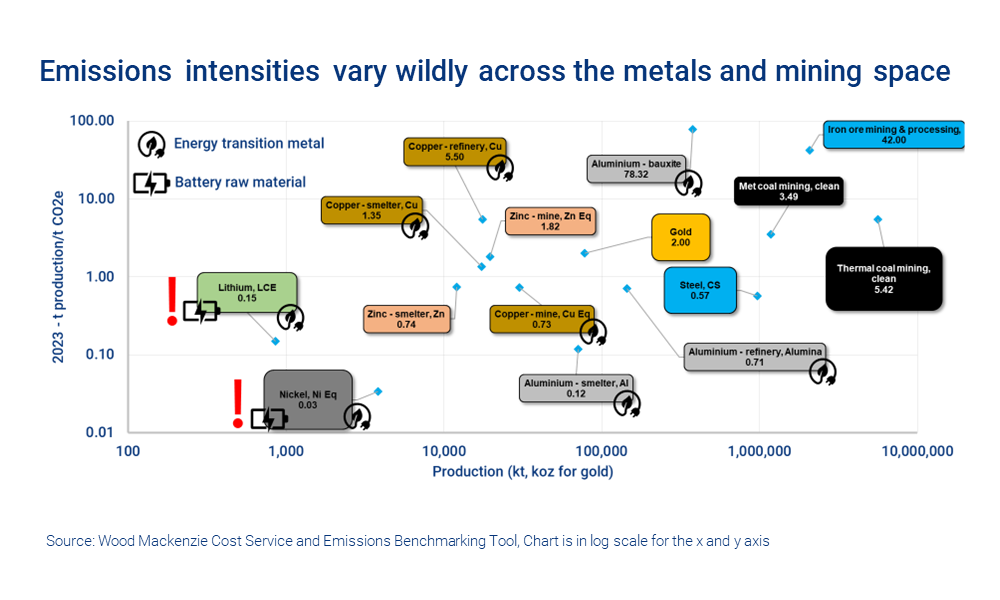 Emissions intensities vary wildly across the metals and mining space

Energy transition metal

Battery raw material

2023 - t production/t CO2e

100.00

10.00

1.00

0.10

0.01

Copper - refinery, Cu
5.50

Aluminium - bauxite
78.32

Iron ore mining & processing,
42.00

Met coal mining, clean
3.49

Copper - smelter, Cu
1.35

Zinc - mine, Zn Eq
1.82

Gold
2.00

Thermal coal mining, clean
5.42

Lithium, LCE
0.15

Steel, CS
0.57

Zinc - smelter, Zn
0.74

Copper - mine, Cu Eq
0.73

Aluminium - refinery, Alumina
0.71

Nickel, Ni Eq
0.03

Aluminium - smelter, Al
0.12

100

1,000

10,000

100,000

1,000,000

10,000,000

Production (kt, koz for gold)

Source: Wood Mackenzie Cost Service and Emissions Benchmarking Tool, Chart is in log scale for the x and y axis